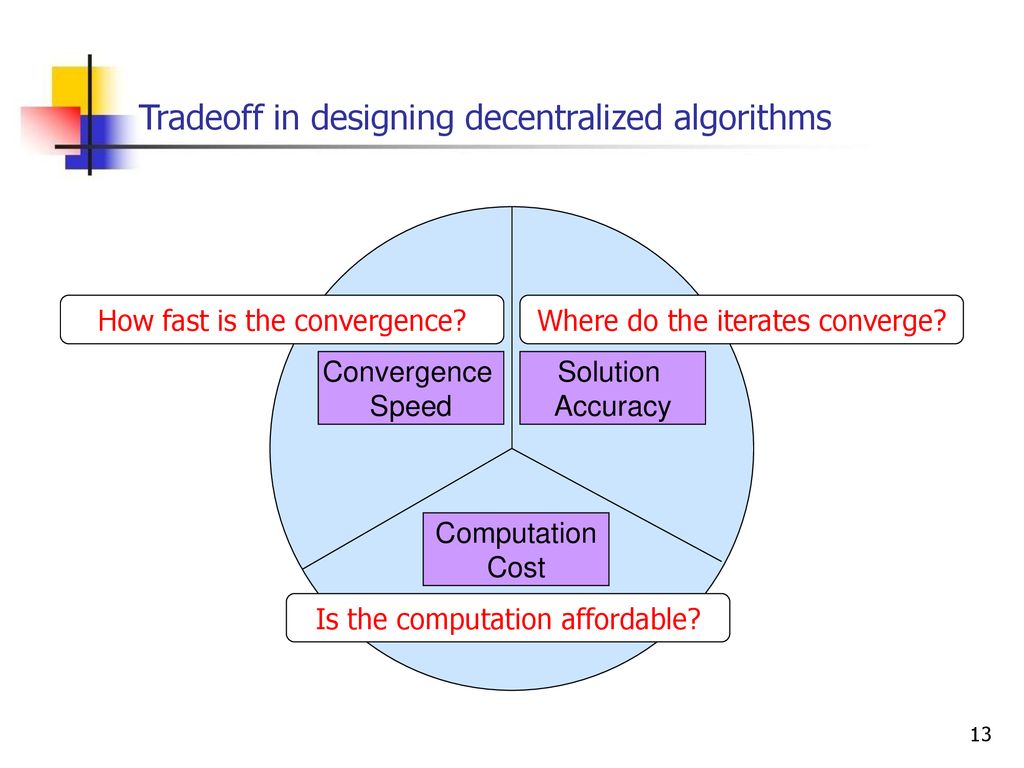 Tradeoff in designing decentralized algorithms

How fast is the convergence?

Where do the iterates converge?

Convergence Speed

Solution Accuracy

Computation Cost

Is the computation affordable?

13